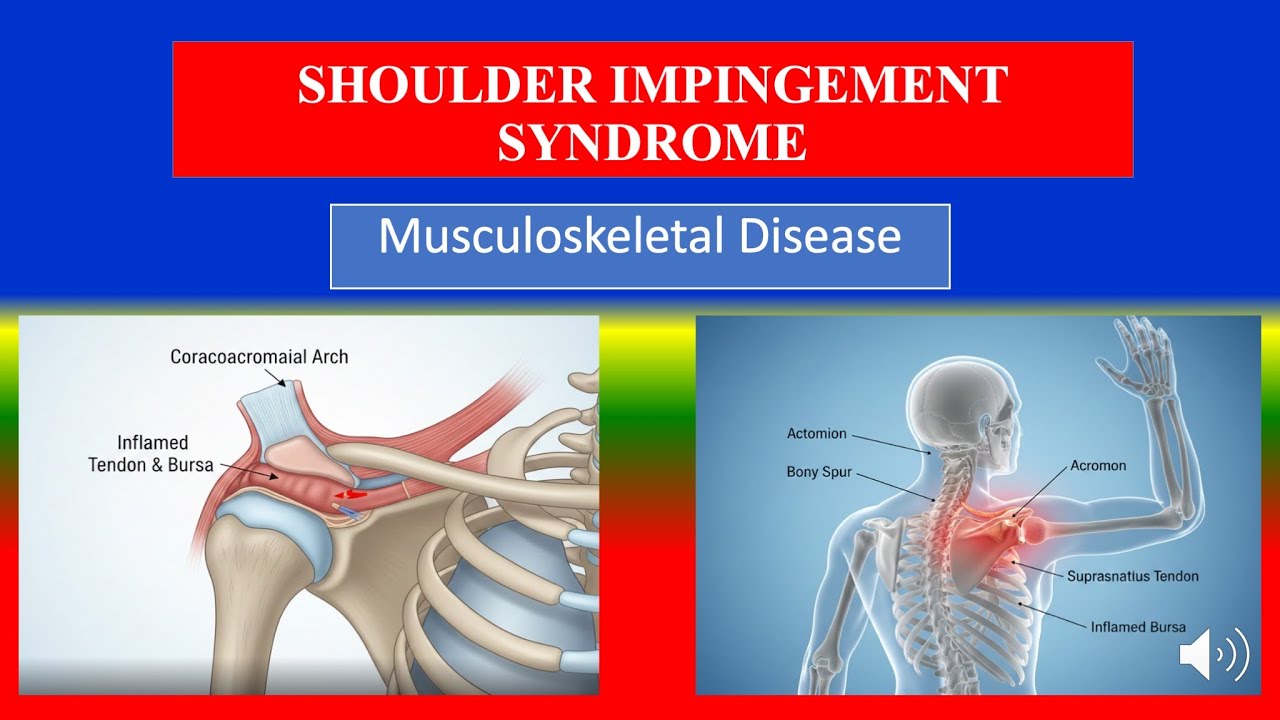 SHOULDER IMPINGEMENT SYNDROME

Musculoskeletal Disease

Coracoacromaial Arch

Inflamed Tendon & Bursa

Actomion

Bony Spur

Acromon

Suprasnatius Tendon

Inflamed Bursa